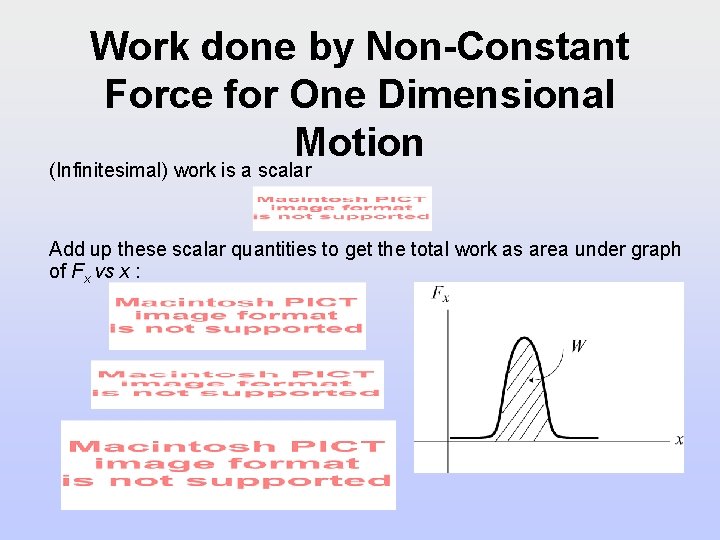 Work done by Non-Constant Force for One Dimensional Motion

(Infinitesimal) work is a scalar

Macintosh PICT image format is not supported

Add up these scalar quantities to get the total work as area under graph of $F_x$ vs $x$ :

Macintosh PICT image format is not supported

Macintosh PICT image format is not supported

Macintosh PICT image format is not supported

$F_x$

$W$

$x$